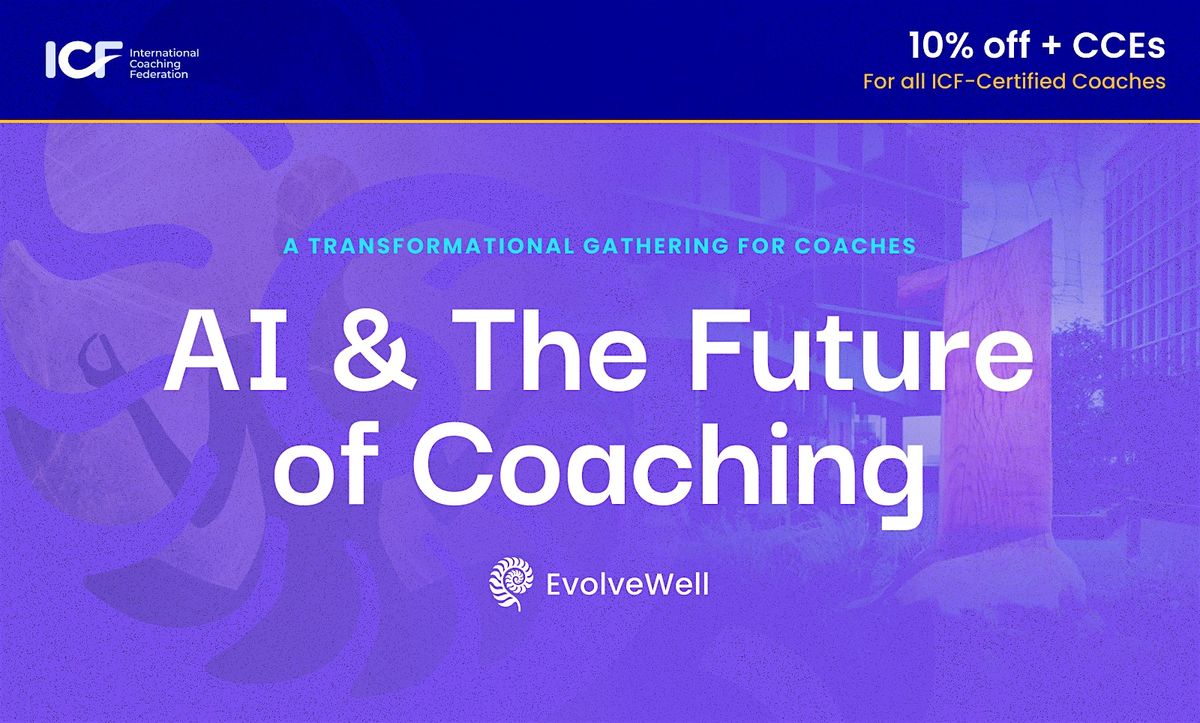 ICF International Coaching Federation

10% off + CCEs
For all ICF-Certified Coaches

A TRANSFORMATIONAL GATHERING FOR COACHES

AI & The Future of Coaching

EvolveWell